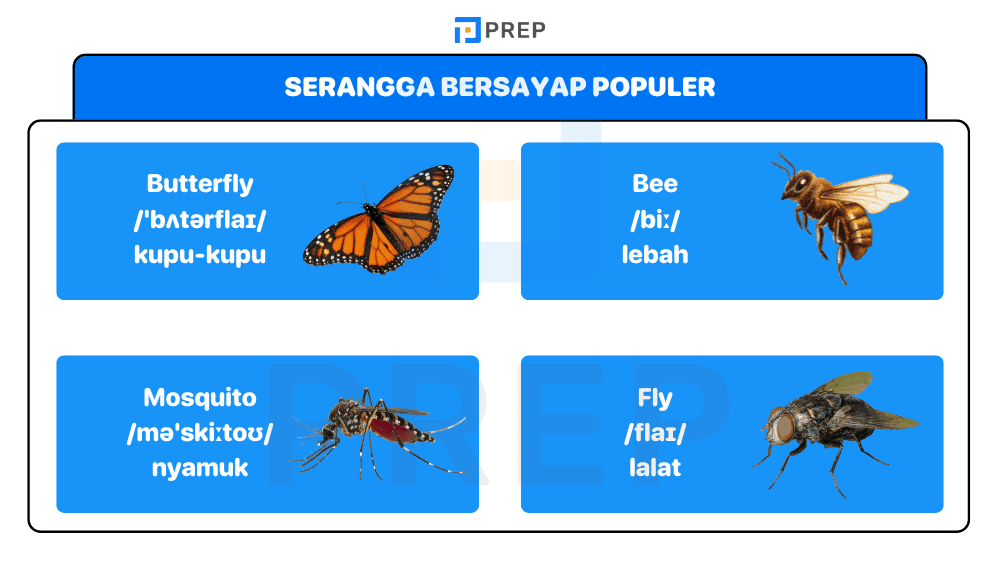 PREP

SERANGGA BERSAYAP POPULER

Butterfly
/ˈbʌtərflaɪ/
kupu-kupu

Bee
/biː/
lebah

Mosquito
/məˈskiːtoʊ/
nyamuk

Fly
/flaɪ/
lalat

PREP